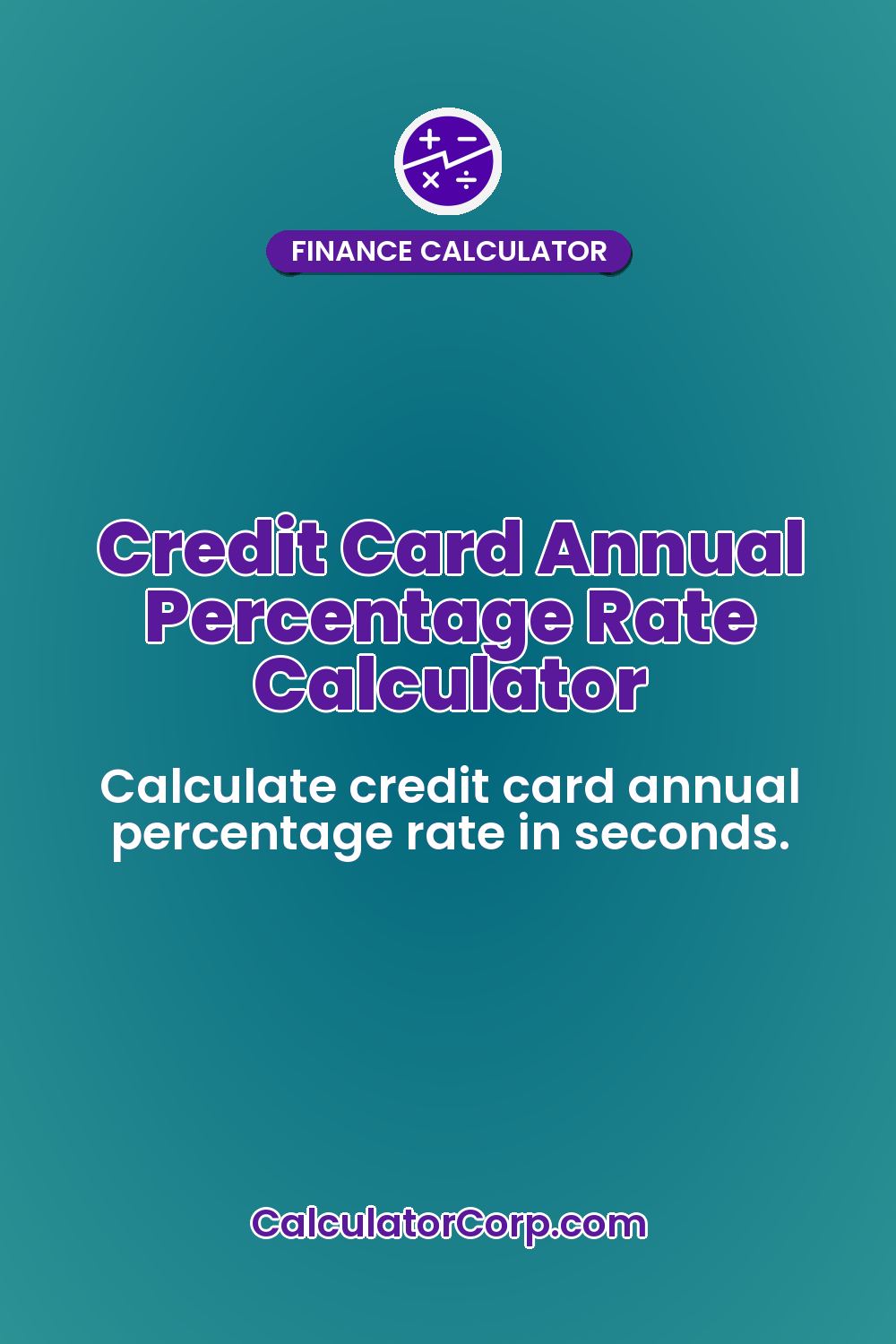 FINANCE CALCULATOR

Credit Card Annual Percentage Rate Calculator

Calculate credit card annual percentage rate in seconds.

CalculatorCorp.com